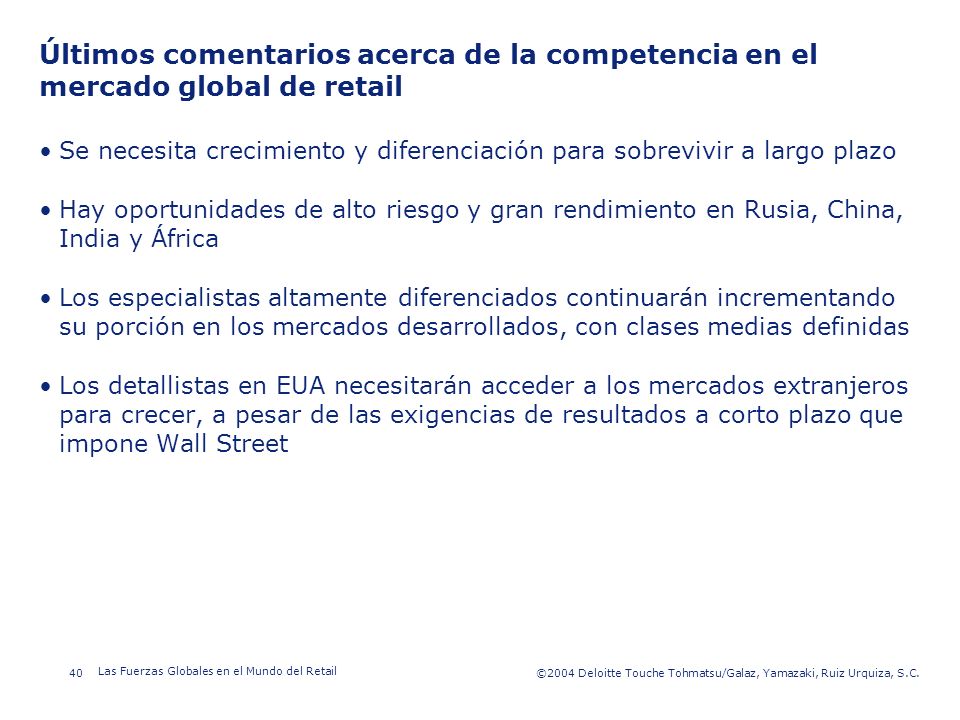 Últimos comentarios acerca de la competencia en el mercado global de retail

• Se necesita crecimiento y diferenciación para sobrevivir a largo plazo

• Hay oportunidades de alto riesgo y gran rendimiento en Rusia, China, India y África

• Los especialistas altamente diferenciados continuarán incrementando su porción en los mercados desarrollados, con clases medias definidas

• Los detallistas en EUA necesitarán acceder a los mercados extranjeros para crecer, a pesar de las exigencias de resultados a corto plazo que impone Wall Street

40 Las Fuerzas Globales en el Mundo del Retail

©2004 Deloitte Touche Tohmatsu/Galaz, Yamazaki, Ruiz Urquiza, S.C.